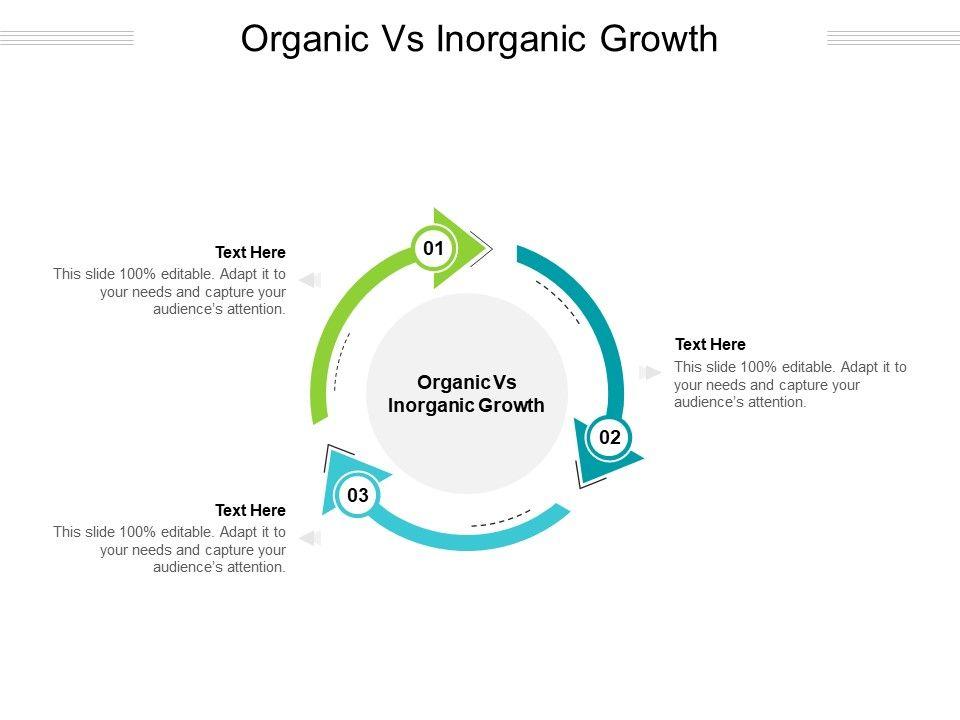 Organic Vs Inorganic Growth

Text Here
This slide 100% editable. Adapt it to your needs and capture your audience's attention.

01

Organic Vs Inorganic Growth

Text Here
This slide 100% editable. Adapt it to your needs and capture your audience's attention.

02

03

Text Here
This slide 100% editable. Adapt it to your needs and capture your audience's attention.